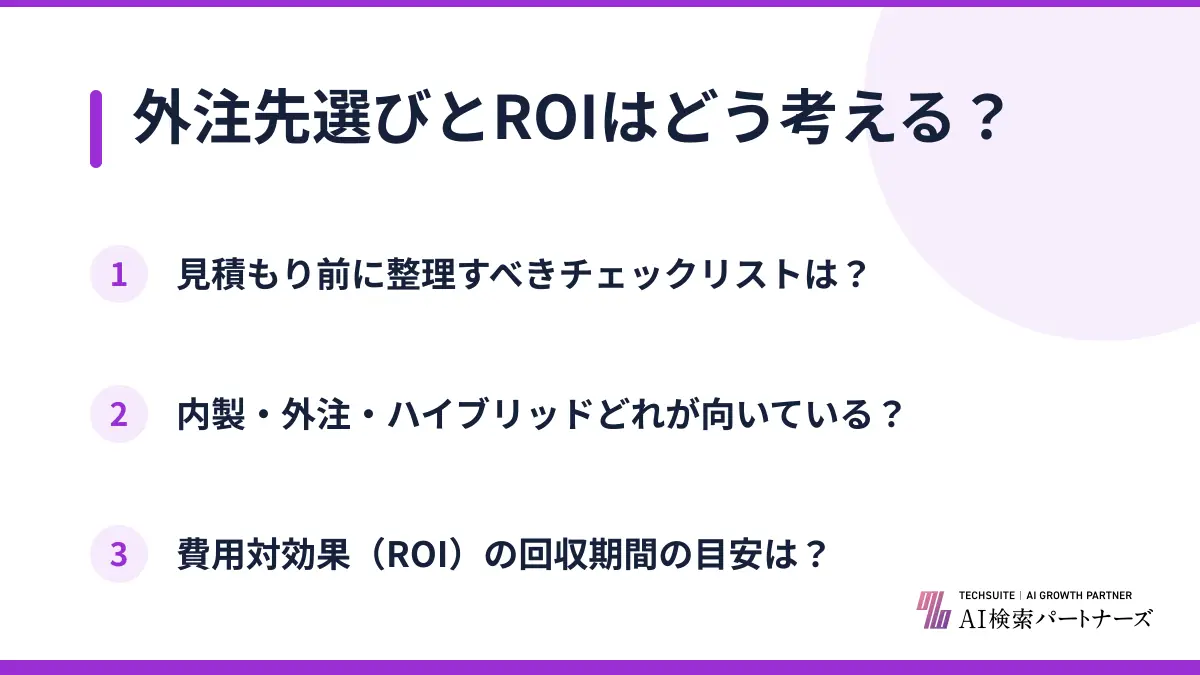 外注先選びとROIはどう考える？

1 見積もり前に整理すべきチェックリストは？

2 内製・外注・ハイブリッドどれが向いている？

3 費用対効果（ROI）の回収期間の目安は？

TECHSUITE | AI GROWTH PARTNER
AI検索パートナーズ